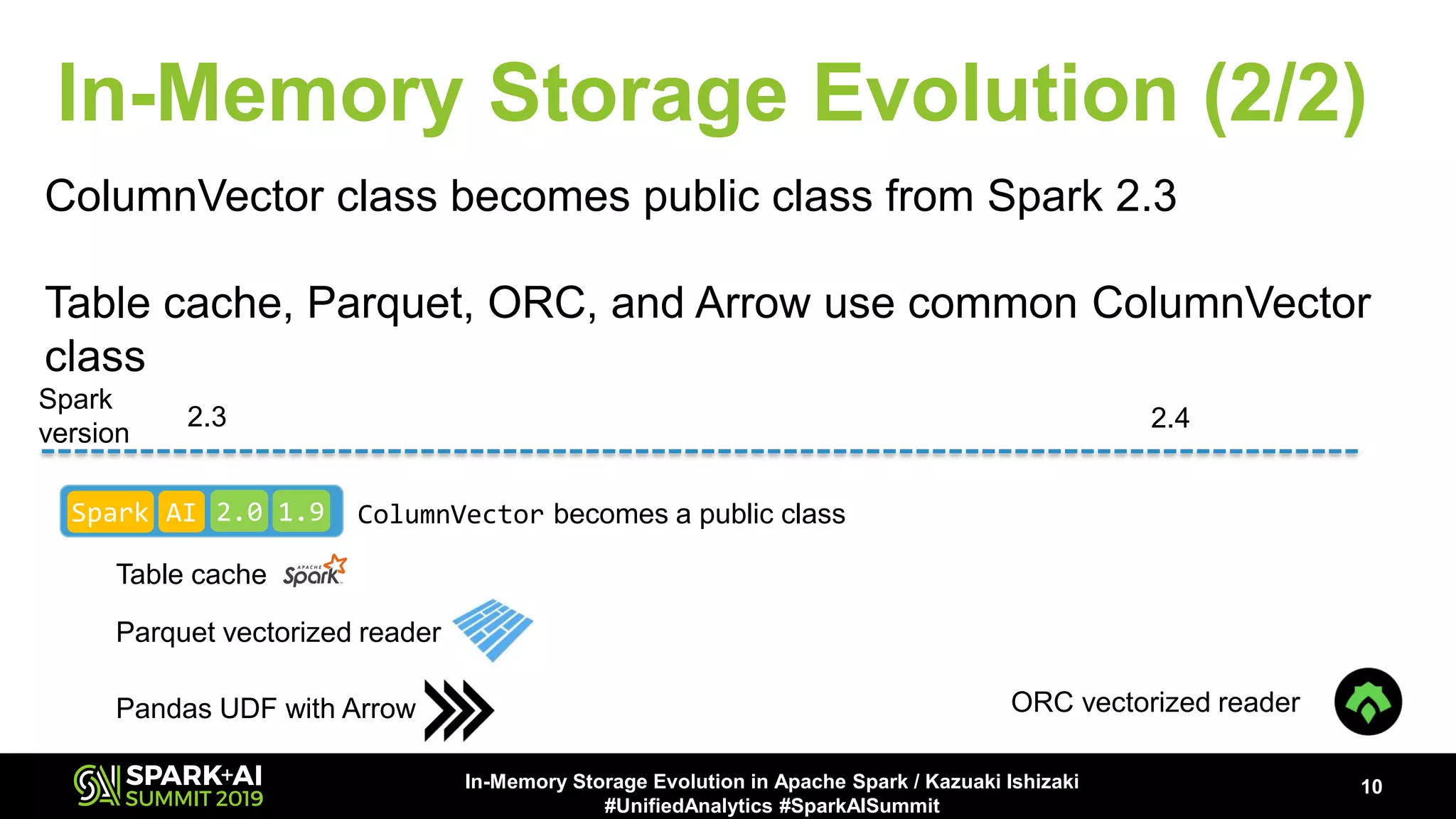 In-Memory Storage Evolution (2/2)

ColumnVector class becomes public class from Spark 2.3

Table cache, Parquet, ORC, and Arrow use common ColumnVector class

Spark version 2.3 2.4

Spark AI 2.0 1.9 ColumnVector becomes a public class

Table cache APACHE Spark

Parquet vectorized reader

Pandas UDF with Arrow

ORC vectorized reader

SPARK+AI SUMMIT 2019

In-Memory Storage Evolution in Apache Spark / Kazuaki Ishizaki
#UnifiedAnalytics #SparkAISummit

10